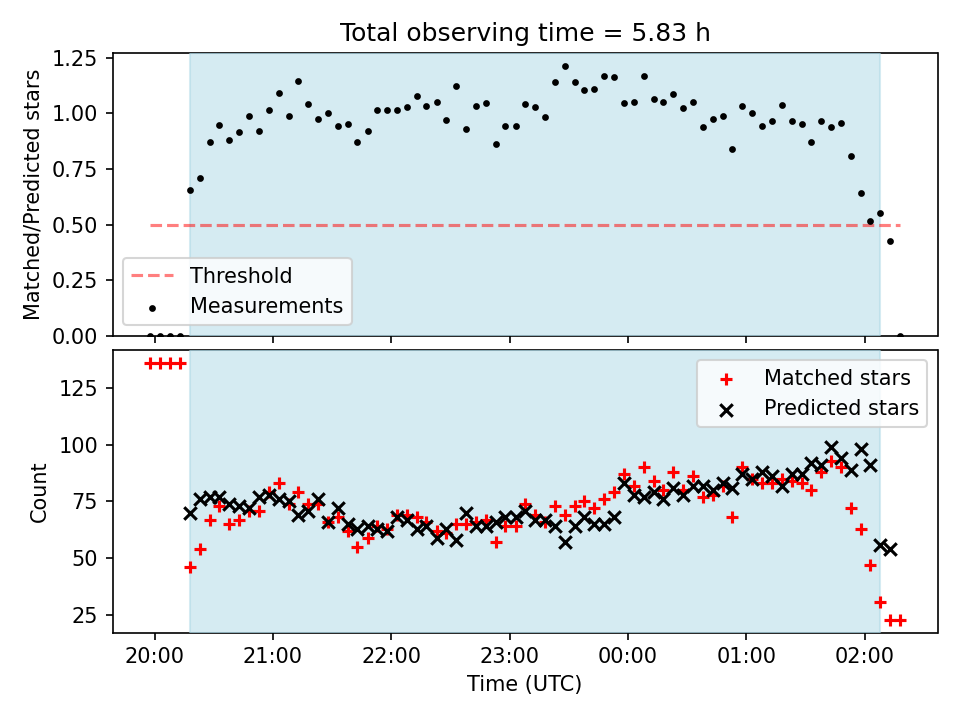 Total observing time = 5.83 h

Matched/Predicted stars

1.25
1.00
0.75
0.50
0.25
0.00

Threshold
Measurements

Count

125
100
75
50
25

Matched stars
Predicted stars

20:00
21:00
22:00
23:00
00:00
01:00
02:00

Time (UTC)